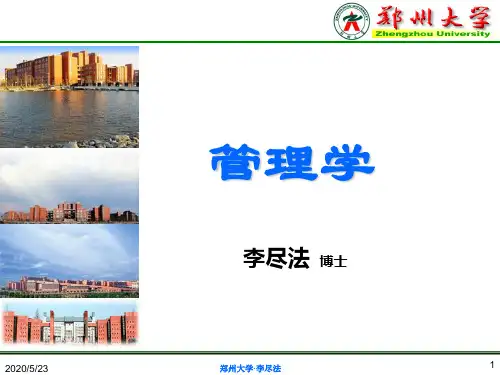 郑州大学
Zhengzhou University

管理学

李尽法 博士

2020/5/23

郑州大学·李尽法

1